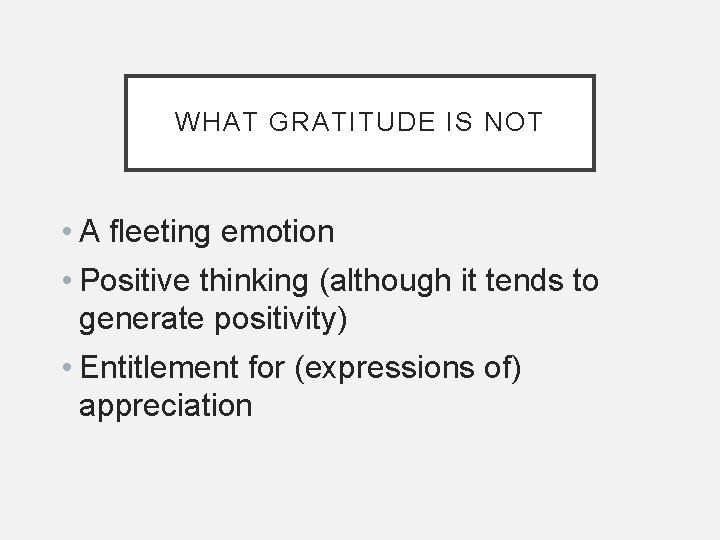 WHAT GRATITUDE IS NOT

• A fleeting emotion
• Positive thinking (although it tends to generate positivity)
• Entitlement for (expressions of) appreciation